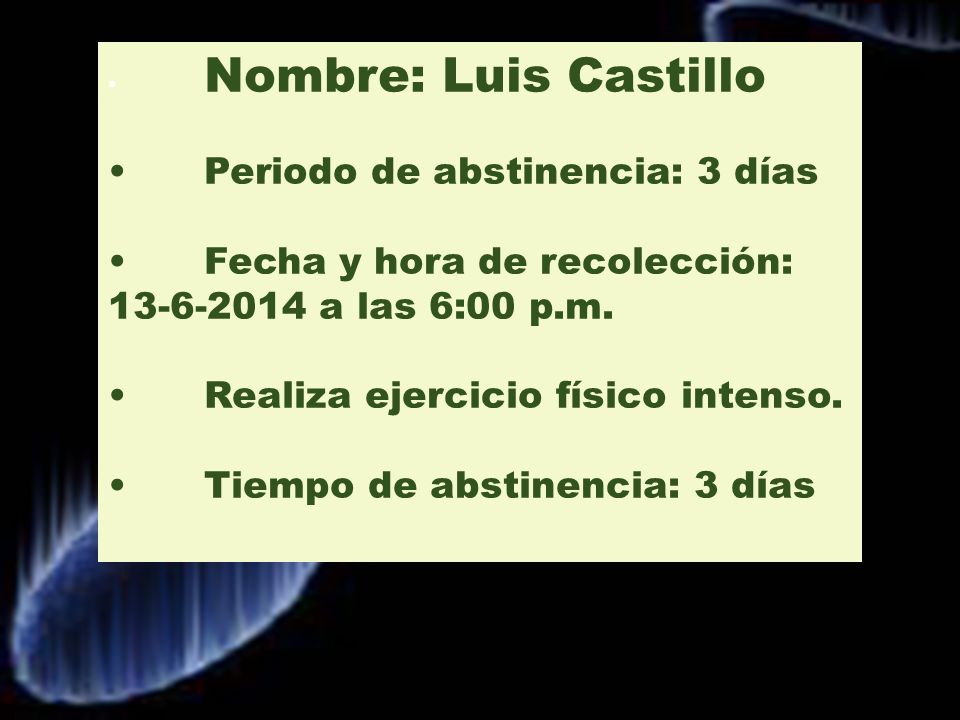 • Nombre: Luis Castillo

• Periodo de abstinencia: 3 días

• Fecha y hora de recolección: 13-6-2014 a las 6:00 p.m.

• Realiza ejercicio físico intenso.

• Tiempo de abstinencia: 3 días